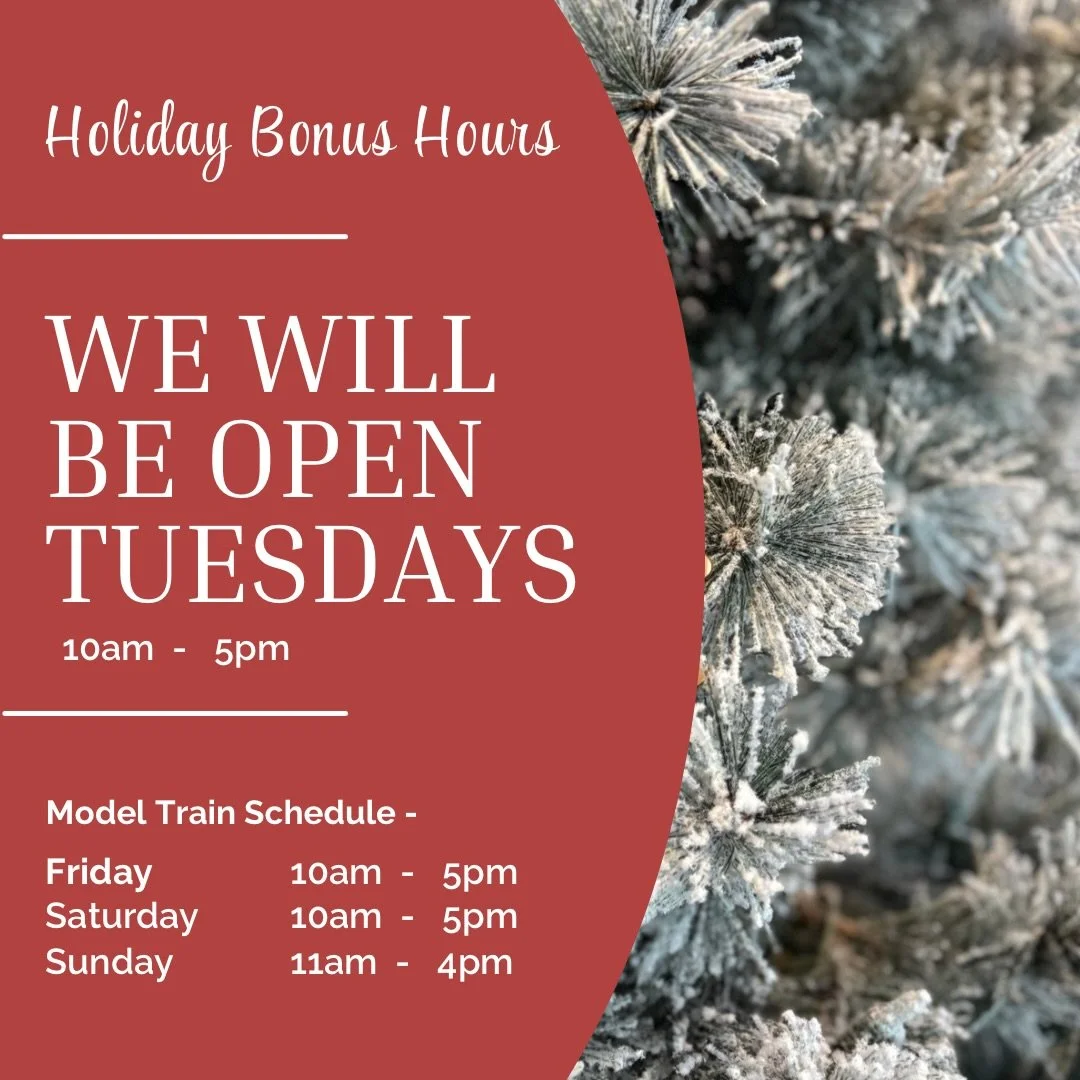 Holiday Bonus Hours

WE WILL BE OPEN TUESDAYS

10am - 5pm

Model Train Schedule -

Friday 10am - 5pm
Saturday 10am - 5pm
Sunday 11am - 4pm